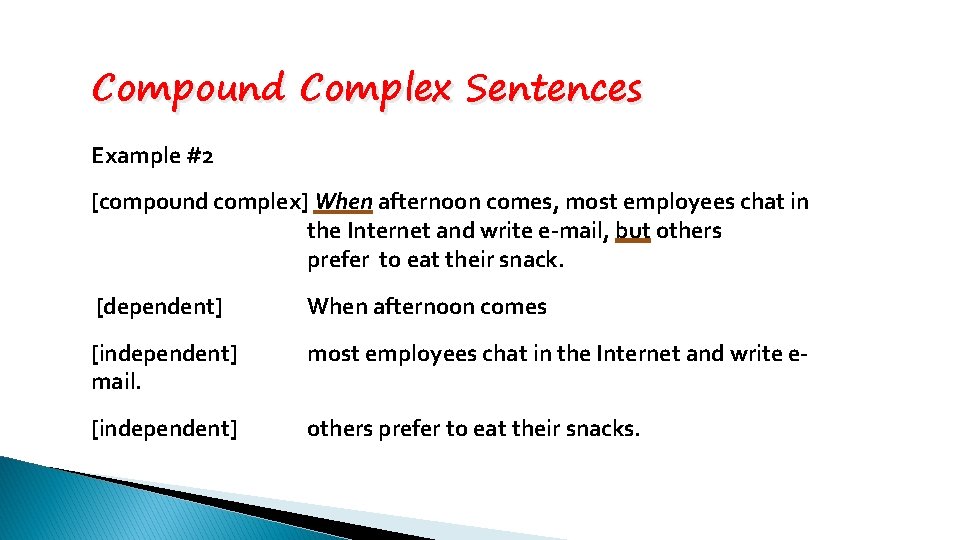 Compound Complex Sentences

Example #2

[compound complex] When afternoon comes, most employees chat in the Internet and write e-mail, but others prefer to eat their snack.

[dependent] When afternoon comes

[independent] most employees chat in the Internet and write e-mail.

[independent] others prefer to eat their snacks.